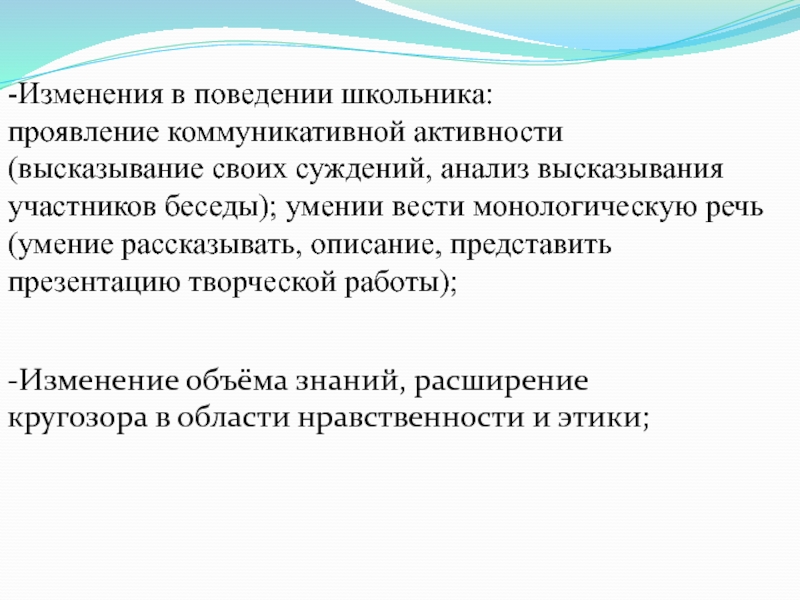 -Изменения в поведении школьника: проявление коммуникативной активности (высказывание своих суждений, анализ высказывания участников беседы); умении вести монологическую речь (умение рассказывать, описание, представить презентацию творческой работы);

-Изменение объёма знаний, расширение кругозора в области нравственности и этики;